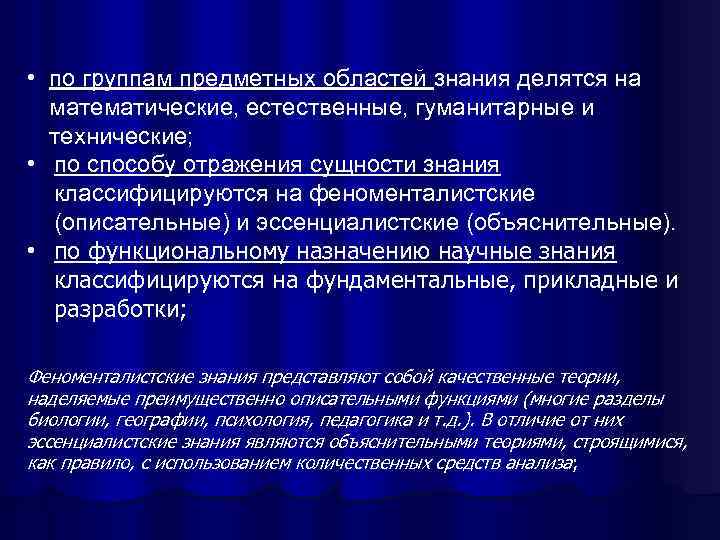 • по группам предметных областей знания делятся на математические, естественные, гуманитарные и технические;
• по способу отражения сущности знания классифицируются на феноменталистские (описательные) и эссенциалистские (объяснительные).
• по функциональному назначению научные знания классифицируются на фундаментальные, прикладные и разработки;

Феноменталистские знания представляют собой качественные теории, наделяемые преимущественно описательными функциями (многие разделы биологии, географии, психология, педагогика и т.д.). В отличие от них эссенциалистские знания являются объяснительными теориями, строящимися, как правило, с использованием количественных средств анализа;